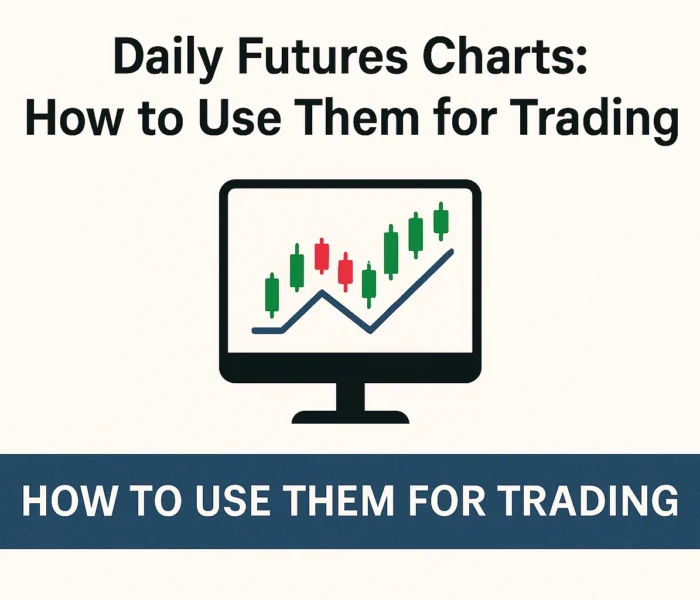 Daily Futures Charts:
How to Use Them for Trading

HOW TO USE THEM FOR TRADING